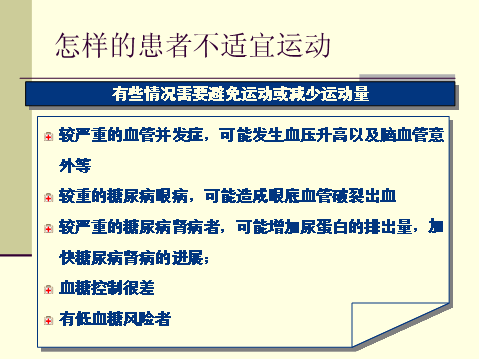 怎样的患者不适宜运动

有些情况需要避免运动或减少运动量

较严重的血管并发症，可能发生血压升高以及脑血管意外等

较重的糖尿病眼病，可能造成眼底血管破裂出血

较严重的糖尿病肾病者，可能增加尿蛋白的排出量，加快糖尿病肾病的进展；

血糖控制很差

有低血糖风险者